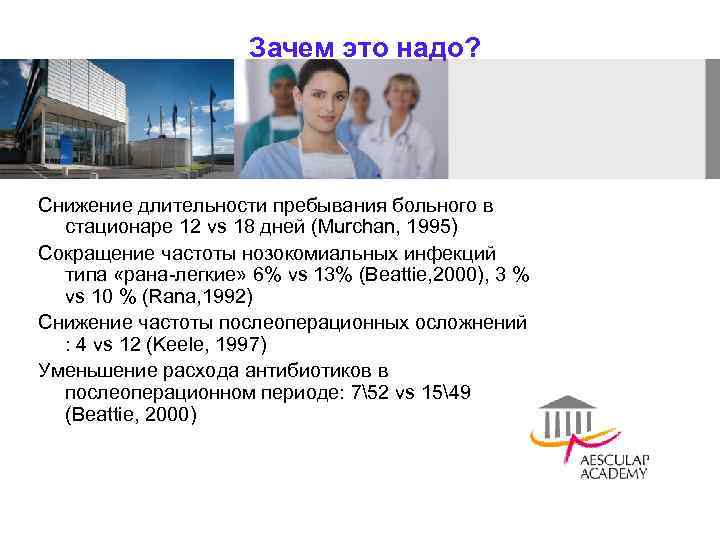 Зачем это надо?

Снижение длительности пребывания больного в стационаре 12 vs 18 дней (Murchan, 1995)

Сокращение частоты нозокомиальных инфекций типа «рана-легкие» 6% vs 13% (Beattie,2000), 3 % vs 10 % (Rana,1992)

Снижение частоты послеоперационных осложнений : 4 vs 12 (Keele, 1997)

Уменьшение расхода антибиотиков в послеоперационном периоде: 7\52 vs 15\49 (Beattie, 2000)

AESCULAP ACADEMY